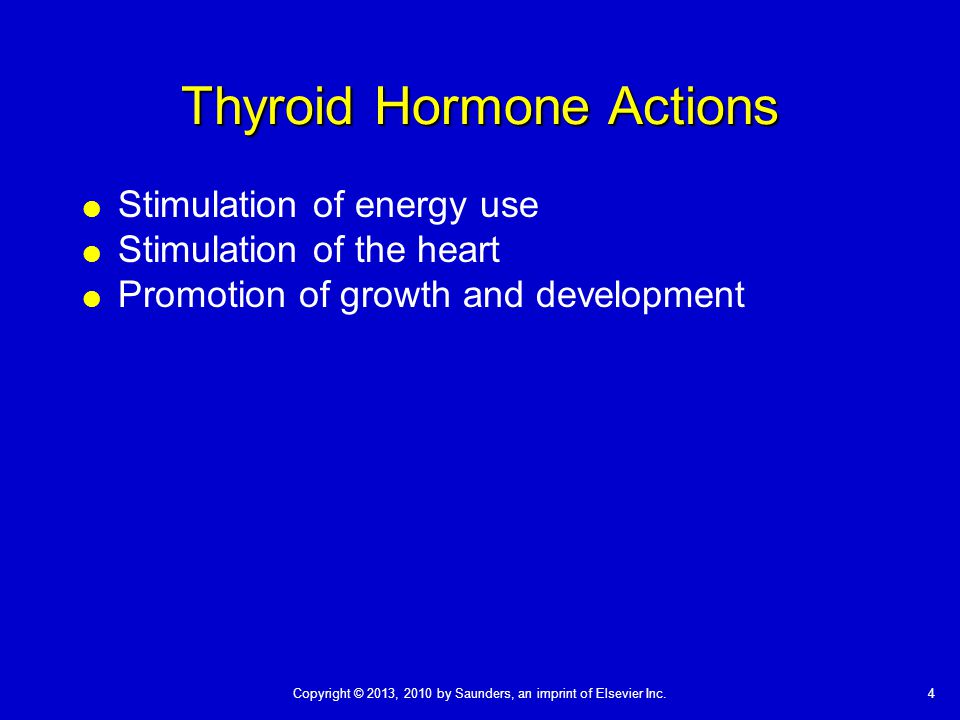 Thyroid Hormone Actions

- Stimulation of energy use
- Stimulation of the heart
- Promotion of growth and development

Copyright © 2013, 2010 by Saunders, an imprint of Elsevier Inc.

4